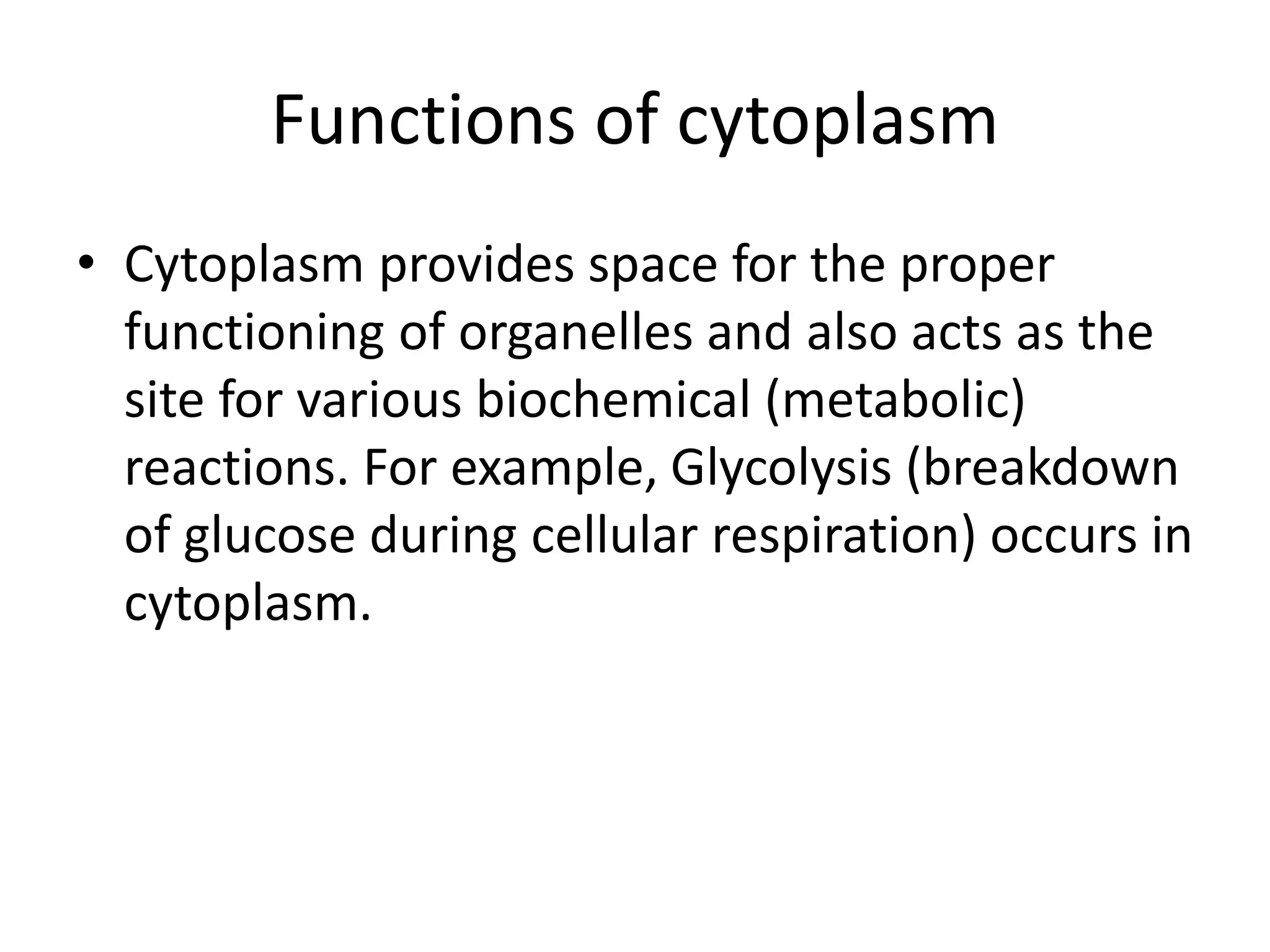 Functions of cytoplasm

• Cytoplasm provides space for the proper functioning of organelles and also acts as the site for various biochemical (metabolic) reactions. For example, Glycolysis (breakdown of glucose during cellular respiration) occurs in cytoplasm.